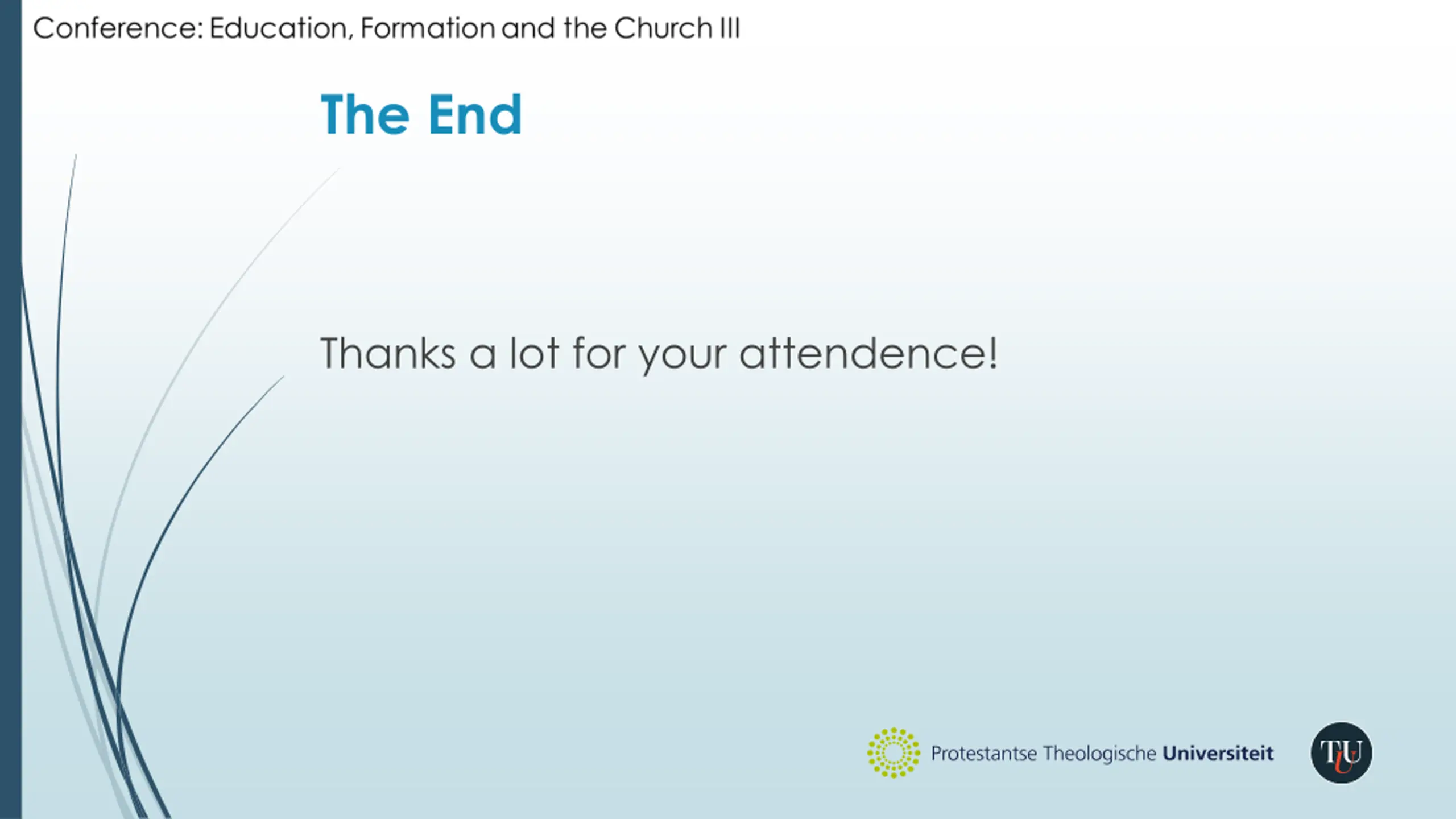 Conference: Education, Formation and the Church III

The End

Thanks a lot for your attendence!

Protestantse Theologische Universiteit

TU